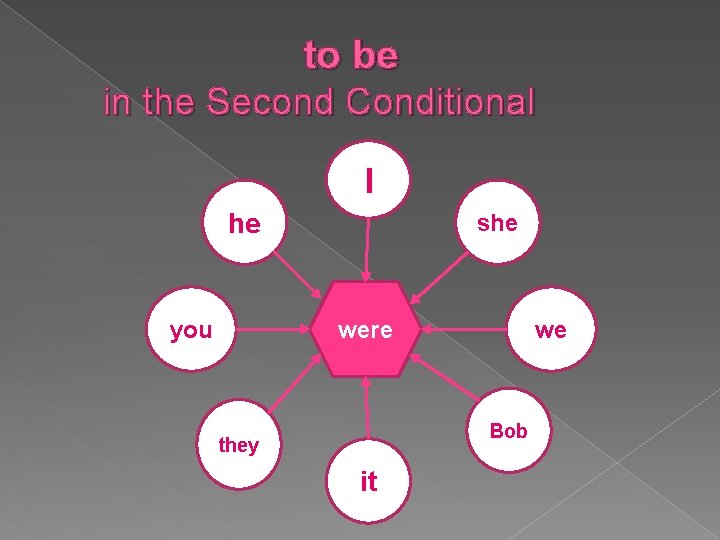 to be
in the Second Conditional

I
he
she
you
were
we
they
Bob
it